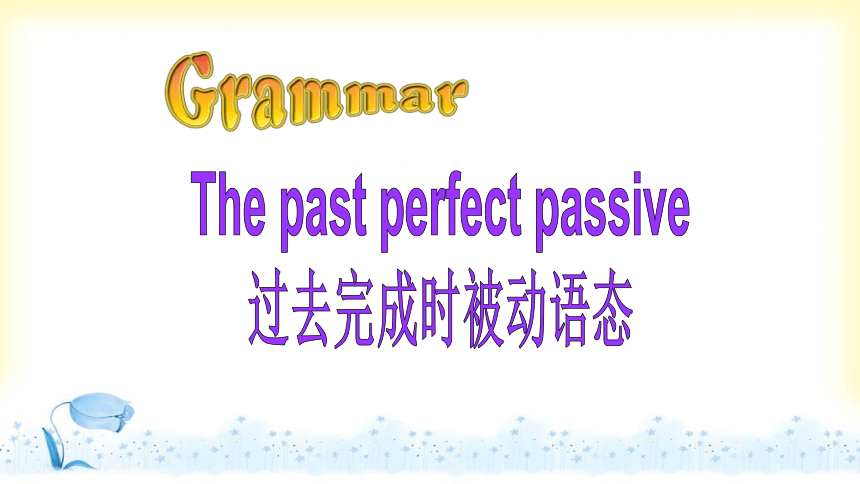 Grammar

The past perfect passive

过去完成时被动语态